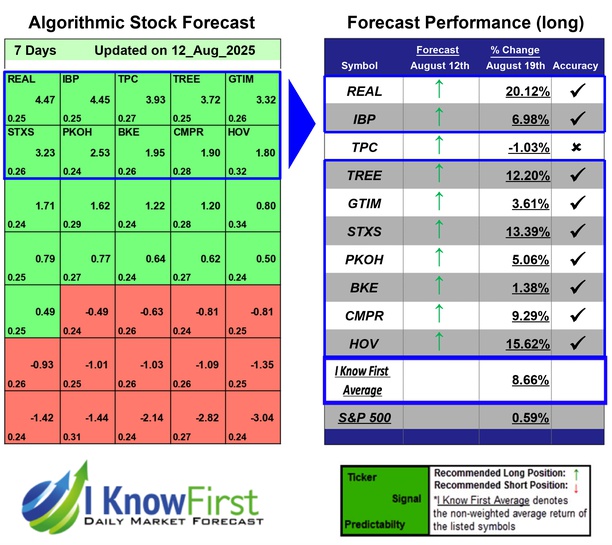 Algorithmic Stock Forecast

7 Days Updated on 12_Aug_2025

| | | | | |
|---|---|---|---|---|
| REAL 4.47 0.25 | IBP 4.45 0.25 | TPC 3.93 0.27 | TREE 3.72 0.25 | GTIM 3.32 0.26 |
| STXS 3.23 0.26 | PKOH 2.53 0.24 | BKE 1.95 0.26 | CMPR 1.90 0.28 | HOV 1.80 0.32 |
| 1.71 0.24 | 1.62 0.29 | 1.22 0.24 | 1.20 0.28 | 0.80 0.34 |
| 0.79 0.25 | 0.77 0.27 | 0.64 0.24 | 0.62 0.27 | 0.50 0.24 |
| 0.49 0.25 | -0.49 0.24 | -0.63 0.26 | -0.81 0.24 | -0.81 0.25 |
| -0.93 0.26 | -1.01 0.25 | -1.03 0.26 | -1.09 0.26 | -1.35 0.25 |
| -1.42 0.24 | -1.44 0.31 | -2.14 0.24 | -2.82 0.27 | -3.04 0.24 |

Forecast Performance (long)

| Symbol | Forecast August 12th | % Change August 19th | Accuracy |
|---|---|---|---|
| REAL | ↑ | 20.12% | ✓ |
| IBP | ↑ | 6.98% | ✓ |
| TPC | ↑ | -1.03% | ✗ |
| TREE | ↑ | 12.20% | ✓ |
| GTIM | ↑ | 3.61% | ✓ |
| STXS | ↑ | 13.39% | ✓ |
| PKOH | ↑ | 5.06% | ✓ |
| BKE | ↑ | 1.38% | ✓ |
| CMPR | ↑ | 9.29% | ✓ |
| HOV | ↑ | 15.62% | ✓ |
| I Know First Average | | 8.66% | |
| S&P 500 | | 0.59% | |

I Know First
DAILY MARKET FORECAST

Ticker
Signal
Predictabilty

Recommended Long Position: ↑
Recommended Short Position: ↓
*I Know First Average denotes the non-weighted average return of the listed symbols